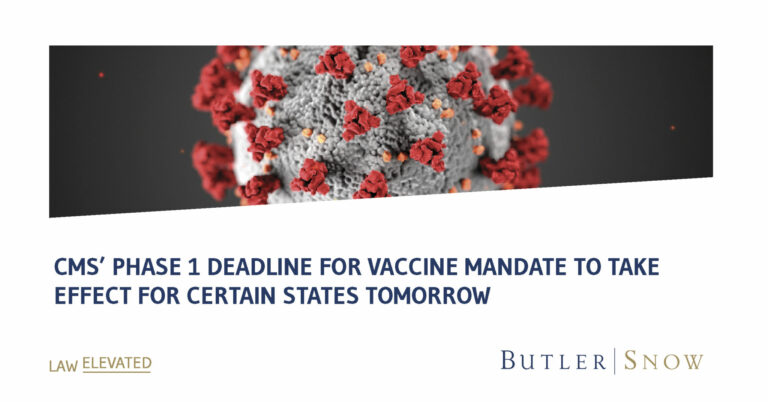 CMS' PHASE 1 DEADLINE FOR VACCINE MANDATE TO TAKE EFFECT FOR CERTAIN STATES TOMORROW

LAW ELEVATED

BUTLER | SNOW